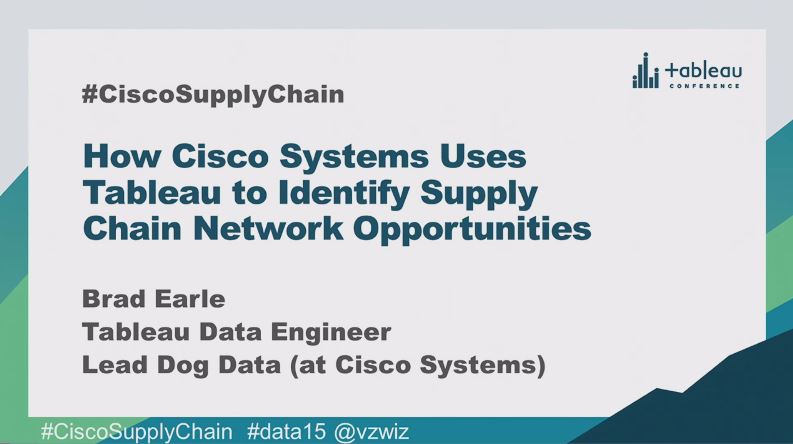 +ableau
CONFERENCE

#CiscoSupplyChain

How Cisco Systems Uses Tableau to Identify Supply Chain Network Opportunities

Brad Earle
Tableau Data Engineer
Lead Dog Data (at Cisco Systems)

#CiscoSupplyChain #data15 @vzwiz